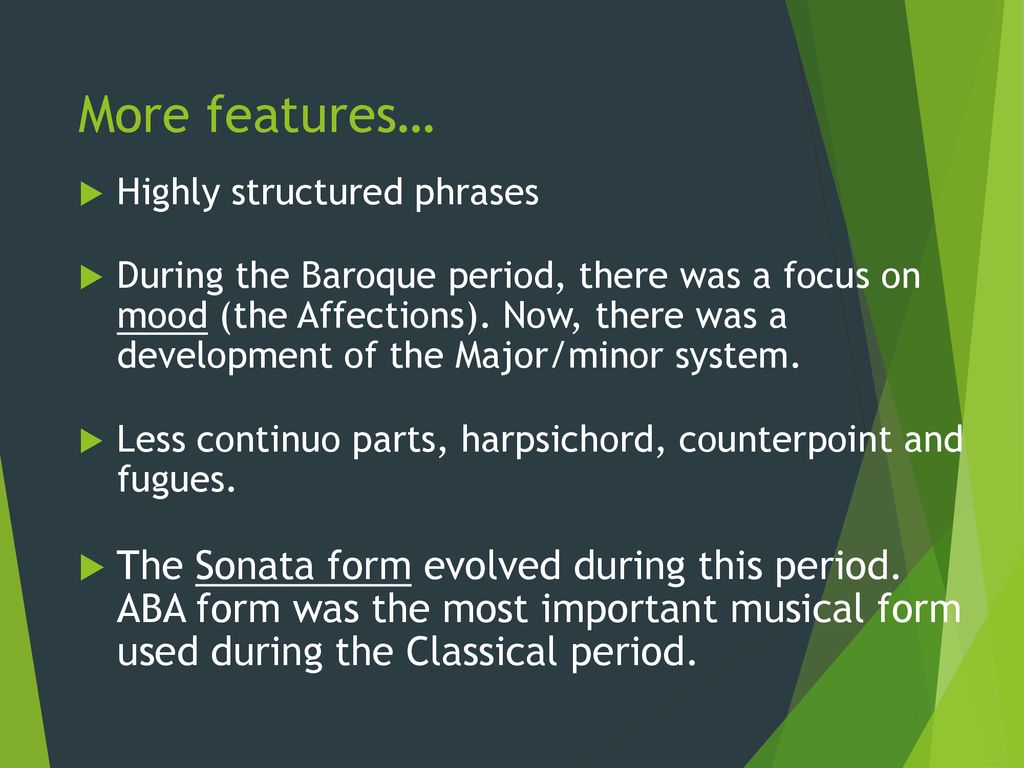 More features…

Highly structured phrases

During the Baroque period, there was a focus on mood (the Affections). Now, there was a development of the Major/minor system.

Less continuo parts, harpsichord, counterpoint and fugues.

The Sonata form evolved during this period. ABA form was the most important musical form used during the Classical period.